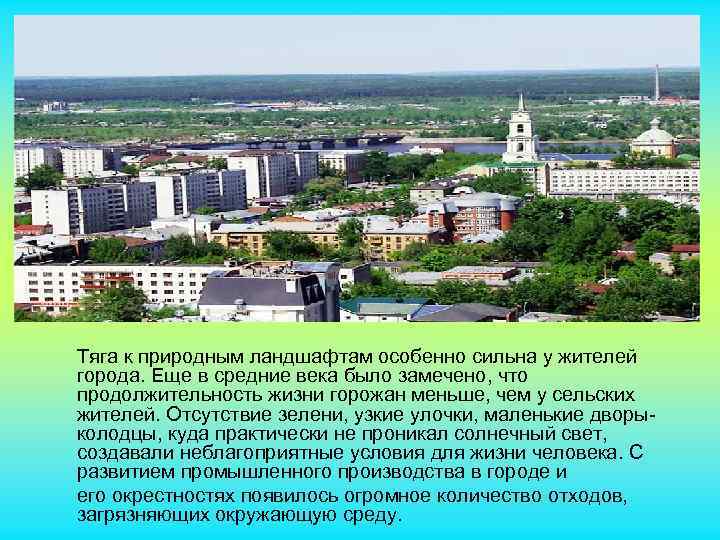 Тяга к природным ландшафтам особенно сильна у жителей города. Еще в средние века было замечено, что продолжительность жизни горожан меньше, чем у сельских жителей. Отсутствие зелени, узкие улочки, маленькие дворы-колодцы, куда практически не проникал солнечный свет, создавали неблагоприятные условия для жизни человека. С развитием промышленного производства в городе и его окрестностях появилось огромное количество отходов, загрязняющих окружающую среду.